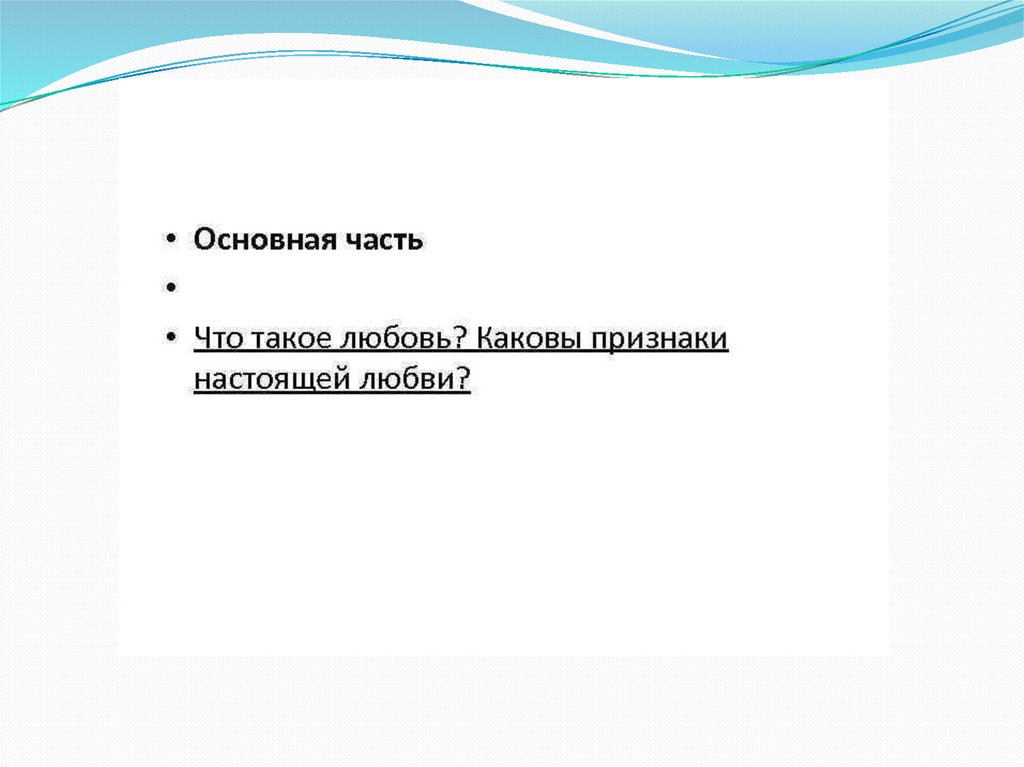 • Основная часть

•

• Что такое любовь? Каковы признаки настоящей любви?